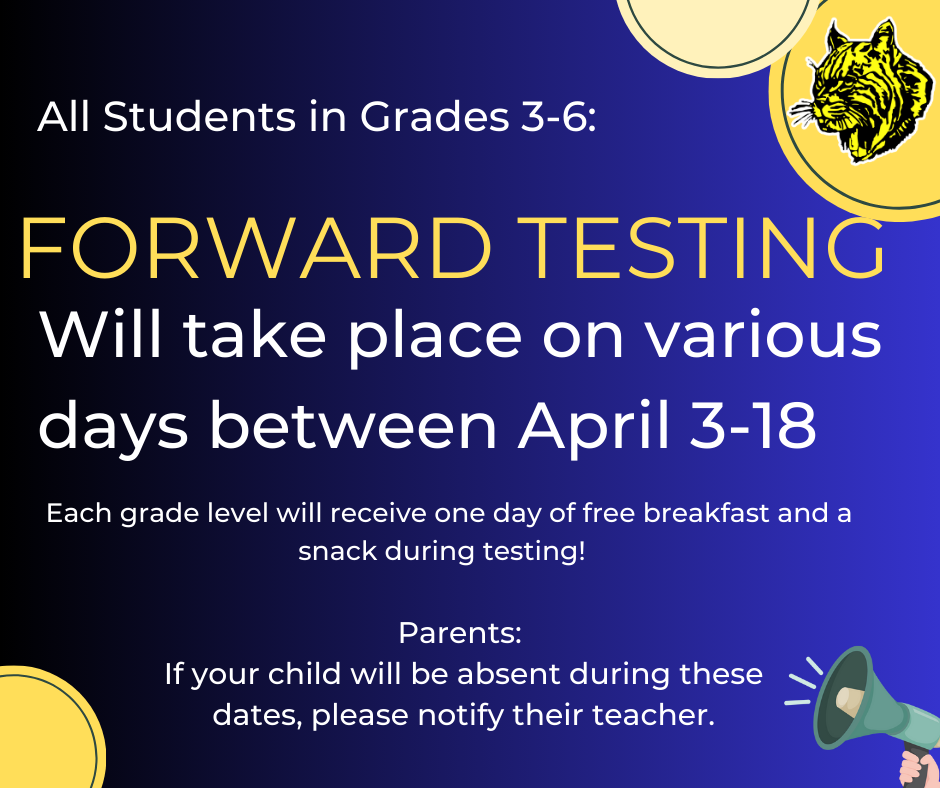 All Students in Grades 3-6:

FORWARD TESTING

Will take place on various days between April 3-18

Each grade level will receive one day of free breakfast and a snack during testing!

Parents:
If your child will be absent during these dates, please notify their teacher.